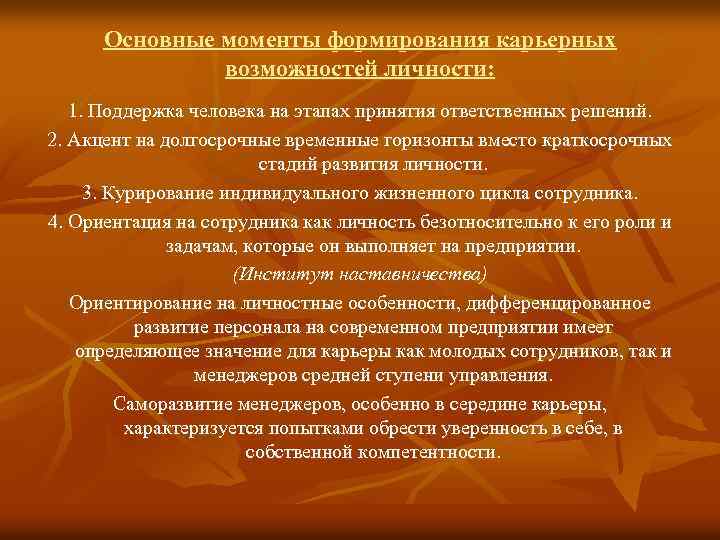 Основные моменты формирования карьерных возможностей личности:

1. Поддержка человека на этапах принятия ответственных решений.

2. Акцент на долгосрочные временные горизонты вместо краткосрочных стадий развития личности.

3. Курирование индивидуального жизненного цикла сотрудника.

4. Ориентация на сотрудника как личность безотносительно к его роли и задачам, которые он выполняет на предприятии.

(Институт наставничества)

Ориентирование на личностные особенности, дифференцированное развитие персонала на современном предприятии имеет определяющее значение для карьеры как молодых сотрудников, так и менеджеров средней ступени управления.

Саморазвитие менеджеров, особенно в середине карьеры, характеризуется попытками обрести уверенность в себе, в собственной компетентности.